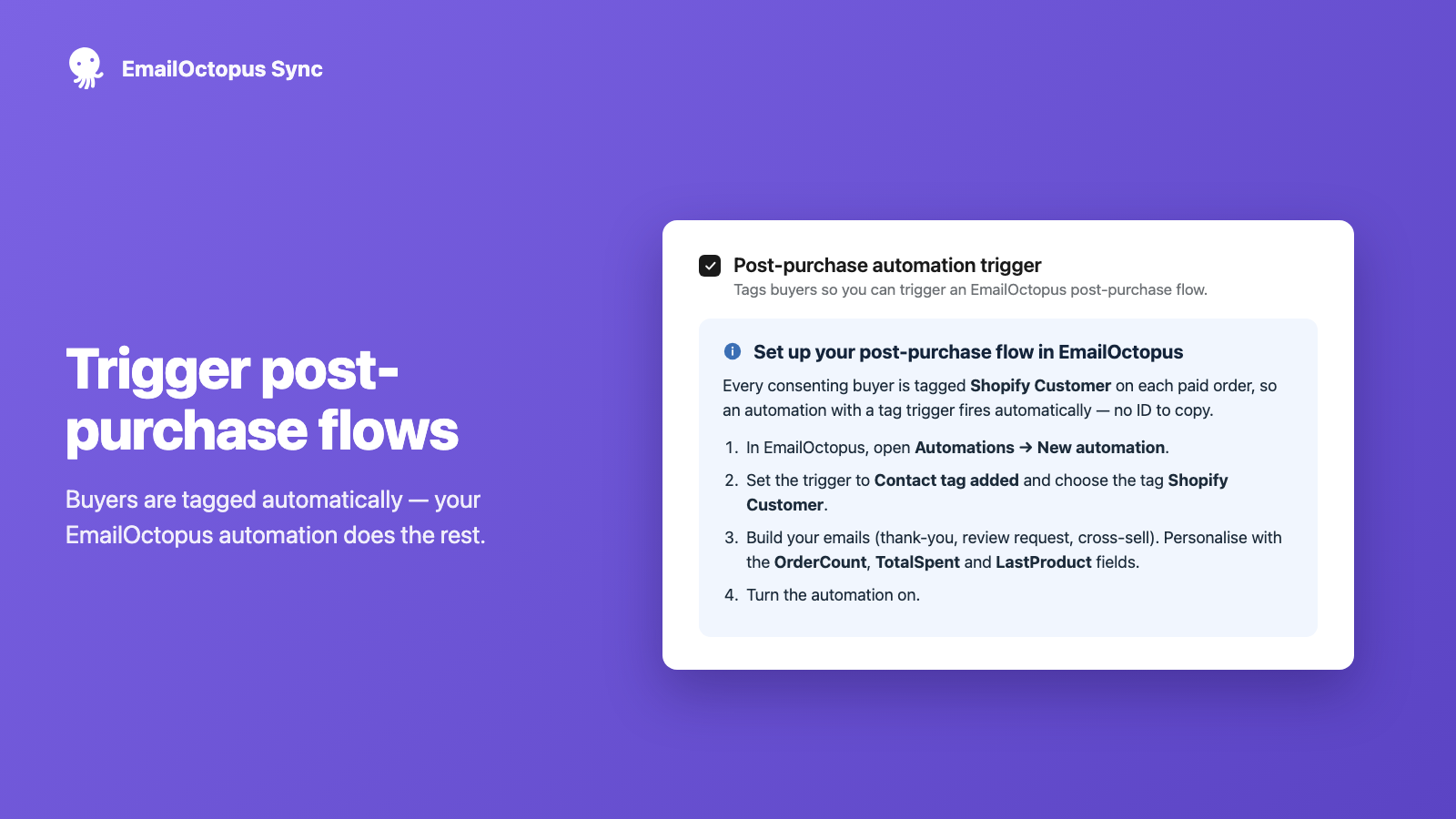 EmailOctopus Sync

Trigger post-purchase flows

Buyers are tagged automatically — your EmailOctopus automation does the rest.

Post-purchase automation trigger
Tags buyers so you can trigger an EmailOctopus post-purchase flow.

Set up your post-purchase flow in EmailOctopus

Every consenting buyer is tagged Shopify Customer on each paid order, so an automation with a tag trigger fires automatically — no ID to copy.

1. In EmailOctopus, open Automations → New automation.
2. Set the trigger to Contact tag added and choose the tag Shopify Customer.
3. Build your emails (thank-you, review request, cross-sell). Personalise with the OrderCount, TotalSpent and LastProduct fields.
4. Turn the automation on.